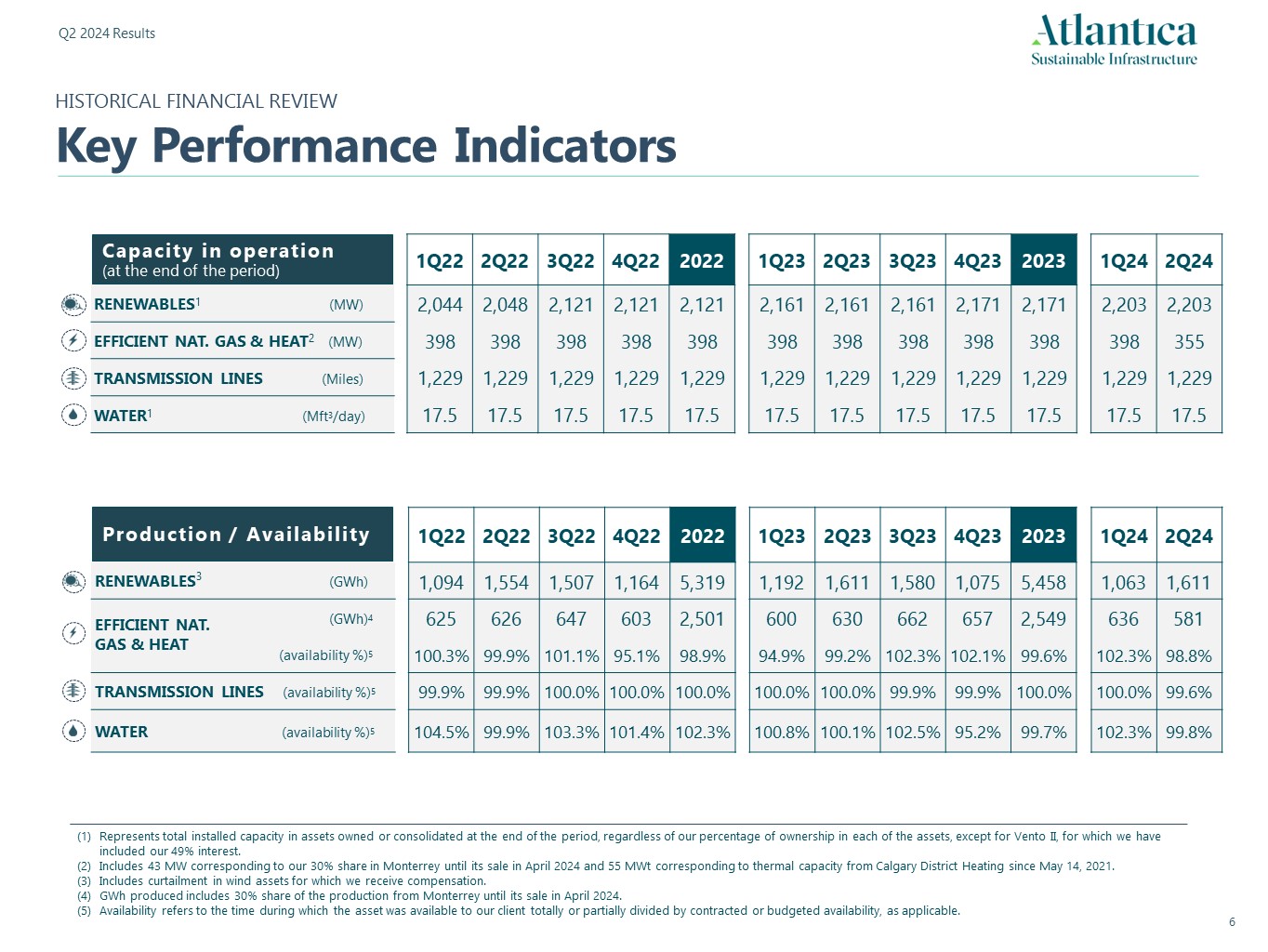 Q2 2024 Results

Atlantica
Sustainable Infrastructure

HISTORICAL FINANCIAL REVIEW

Key Performance Indicators

| Capacity in operation (at the end of the period) | | 1Q22 | 2Q22 | 3Q22 | 4Q22 | 2022 | 1Q23 | 2Q23 | 3Q23 | 4Q23 | 2023 | 1Q24 | 2Q24 |
|---|---|---|---|---|---|---|---|---|---|---|---|---|---|
| RENEWABLES$^1$ | (MW) | 2,044 | 2,048 | 2,121 | 2,121 | 2,121 | 2,161 | 2,161 | 2,161 | 2,171 | 2,171 | 2,203 | 2,203 |
| EFFICIENT NAT. GAS & HEAT$^2$ | (MW) | 398 | 398 | 398 | 398 | 398 | 398 | 398 | 398 | 398 | 398 | 398 | 355 |
| TRANSMISSION LINES | (Miles) | 1,229 | 1,229 | 1,229 | 1,229 | 1,229 | 1,229 | 1,229 | 1,229 | 1,229 | 1,229 | 1,229 | 1,229 |
| WATER$^1$ | (Mft$^3$/day) | 17.5 | 17.5 | 17.5 | 17.5 | 17.5 | 17.5 | 17.5 | 17.5 | 17.5 | 17.5 | 17.5 | 17.5 |

| Production / Availability | | 1Q22 | 2Q22 | 3Q22 | 4Q22 | 2022 | 1Q23 | 2Q23 | 3Q23 | 4Q23 | 2023 | 1Q24 | 2Q24 |
|---|---|---|---|---|---|---|---|---|---|---|---|---|---|
| RENEWABLES$^3$ | (GWh) | 1,094 | 1,554 | 1,507 | 1,164 | 5,319 | 1,192 | 1,611 | 1,580 | 1,075 | 5,458 | 1,063 | 1,611 |
| EFFICIENT NAT. GAS & HEAT | (GWh)$^4$ | 625 | 626 | 647 | 603 | 2,501 | 600 | 630 | 662 | 657 | 2,549 | 636 | 581 |
| | (availability %)$^5$ | 100.3% | 99.9% | 101.1% | 95.1% | 98.9% | 94.9% | 99.2% | 102.3% | 102.1% | 99.6% | 102.3% | 98.8% |
| TRANSMISSION LINES | (availability %)$^5$ | 99.9% | 99.9% | 100.0% | 100.0% | 100.0% | 100.0% | 100.0% | 99.9% | 99.9% | 100.0% | 100.0% | 99.6% |
| WATER | (availability %)$^5$ | 104.5% | 99.9% | 103.3% | 101.4% | 102.3% | 100.8% | 100.1% | 102.5% | 95.2% | 99.7% | 102.3% | 99.8% |

(1) Represents total installed capacity in assets owned or consolidated at the end of the period, regardless of our percentage of ownership in each of the assets, except for Vento II, for which we have included our 49% interest.
(2) Includes 43 MW corresponding to our 30% share in Monterrey until its sale in April 2024 and 55 MWt corresponding to thermal capacity from Calgary District Heating since May 14, 2021.
(3) Includes curtailment in wind assets for which we receive compensation.
(4) GWh produced includes 30% share of the production from Monterrey until its sale in April 2024.
(5) Availability refers to the time during which the asset was available to our client totally or partially divided by contracted or budgeted availability, as applicable.

6